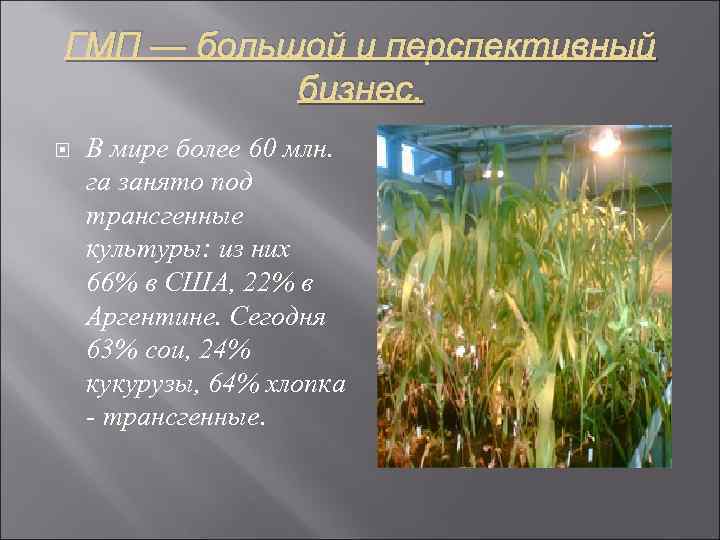 ГМП — большой и перспективный бизнес.

В мире более 60 млн. га занято под трансгенные культуры: из них 66% в США, 22% в Аргентине. Сегодня 63% сои, 24% кукурузы, 64% хлопка - трансгенные.